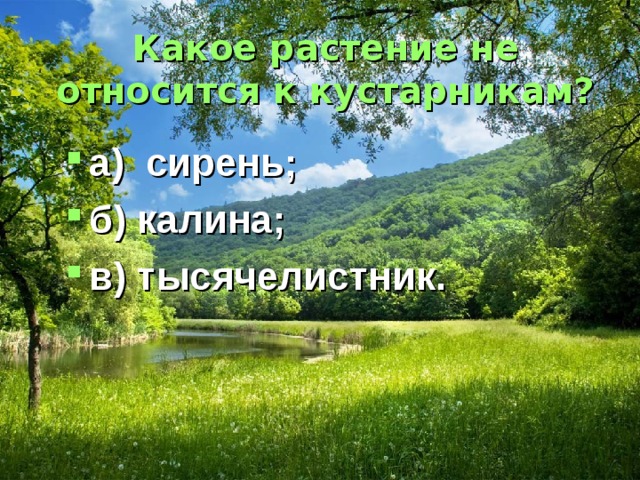 Какое растение не относится к кустарникам?

а)  сирень;
б) калина;
в) тысячелистник.